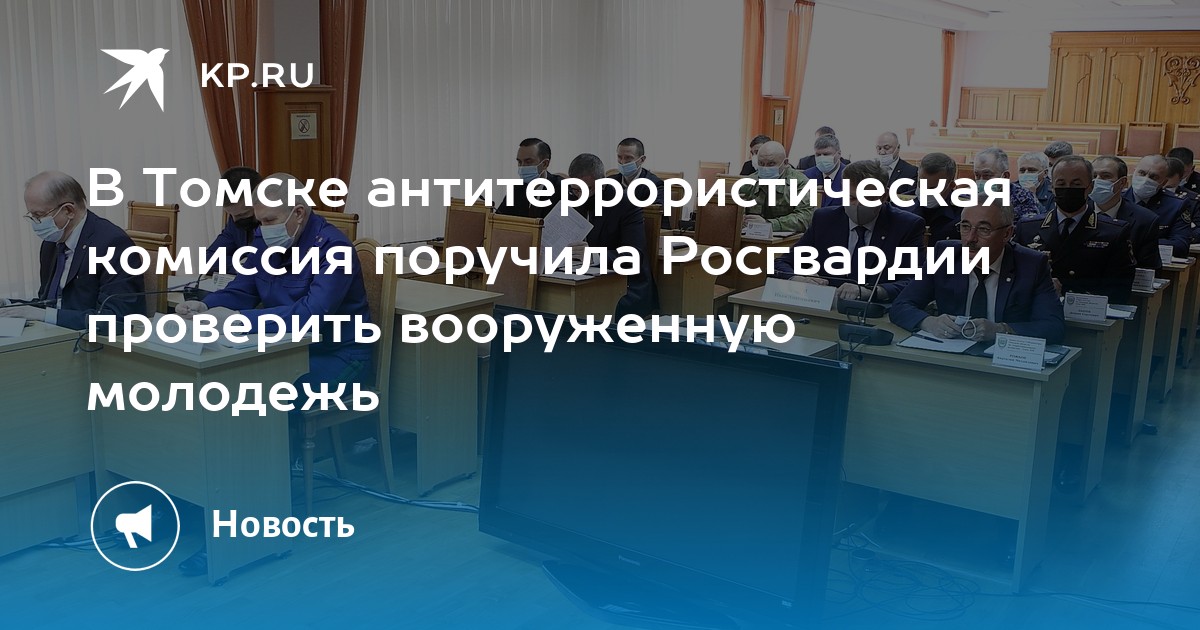 KP.RU

В Томске антитеррористическая комиссия поручила Росгвардии проверить вооруженную молодежь

Новость